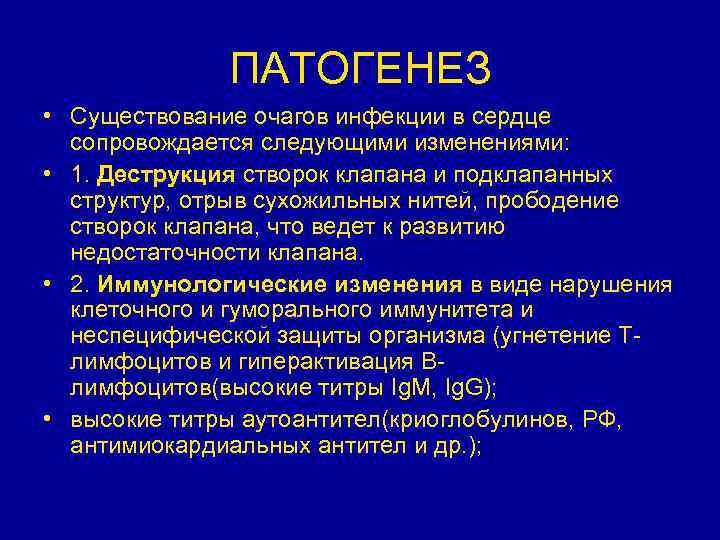 ПАТОГЕНЕЗ

• Существование очагов инфекции в сердце сопровождается следующими изменениями:

• 1. Деструкция створок клапана и подклапанных структур, отрыв сухожильных нитей, прободение створок клапана, что ведет к развитию недостаточности клапана.

• 2. Иммунологические изменения в виде нарушения клеточного и гуморального иммунитета и неспецифической защиты организма (угнетение Т-лимфоцитов и гиперактивация В-лимфоцитов(высокие титры IgM, IgG);

• высокие титры аутоантител(криоглобулинов, РФ, антимиокардиальных антител и др.);